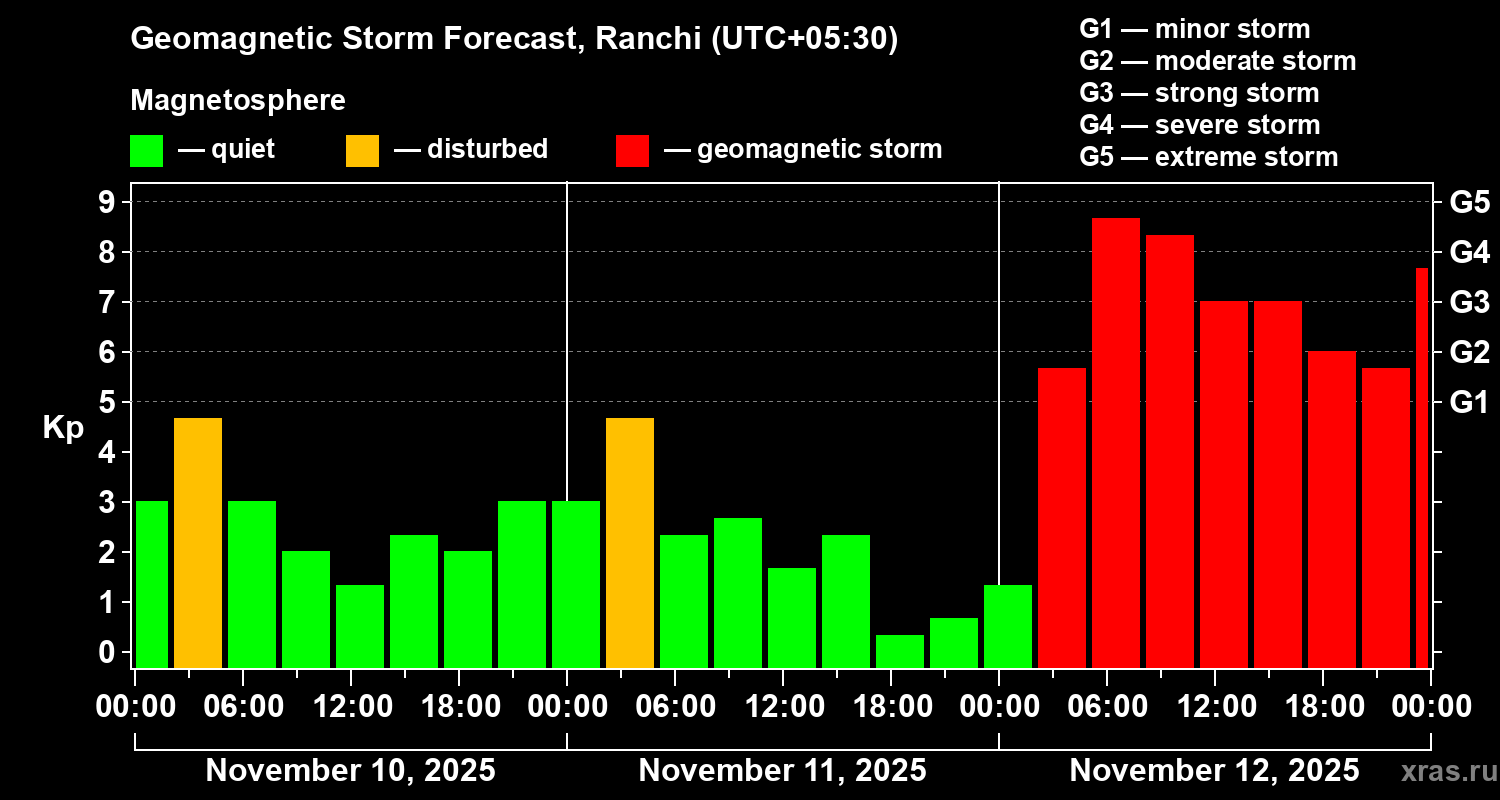 Geomagnetic Storm Forecast, Ranchi (UTC+05:30)

Magnetosphere

— quiet — disturbed — geomagnetic storm

G1 — minor storm
G2 — moderate storm
G3 — strong storm
G4 — severe storm
G5 — extreme storm

Kp

9
8
7
6
5
4
3
2
1
0

G5
G4
G3
G2
G1

00:00 06:00 12:00 18:00 00:00 06:00 12:00 18:00 00:00 06:00 12:00 18:00 00:00

November 10, 2025 November 11, 2025 November 12, 2025

xras.ru